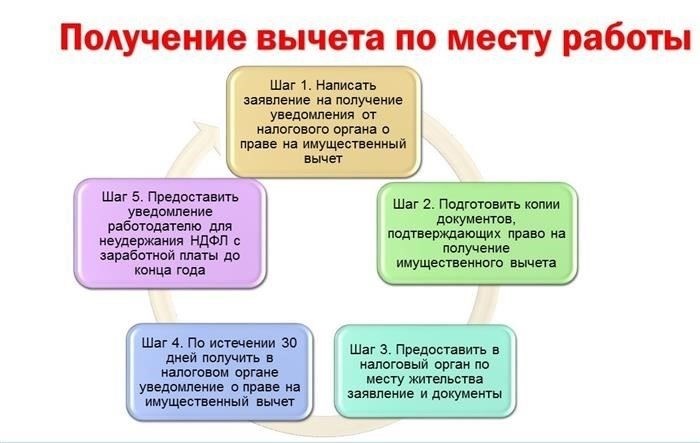 Получение вычета по месту работы

Шаг 1. Написать заявление на получение уведомления от налогового органа о праве на имущественный вычет

Шаг 2. Подготовить копии документов, подтверждающих право на получение имущественного вычета

Шаг 3. Предоставить в налоговый орган по месту жительства заявление и документы

Шаг 4. По истечении 30 дней получить в налоговом органе уведомление о праве на имущественный вычет

Шаг 5. Предоставить уведомление работодателю для неудержания НДФЛ с заработной платы до конца года